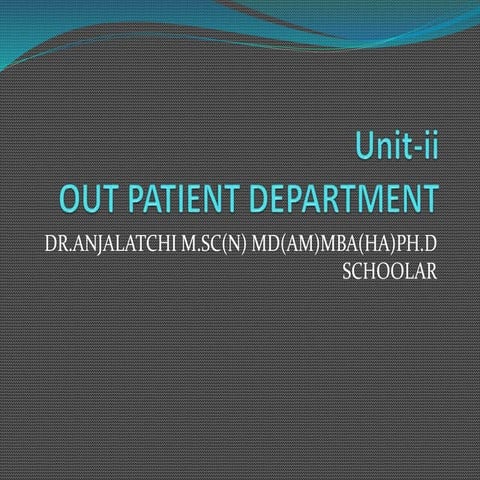 Unit-ii
OUT PATIENT DEPARTMENT

DR.ANJALATCHI M.SC(N) MD(AM)MBA(HA)PH.D SCHOOLAR